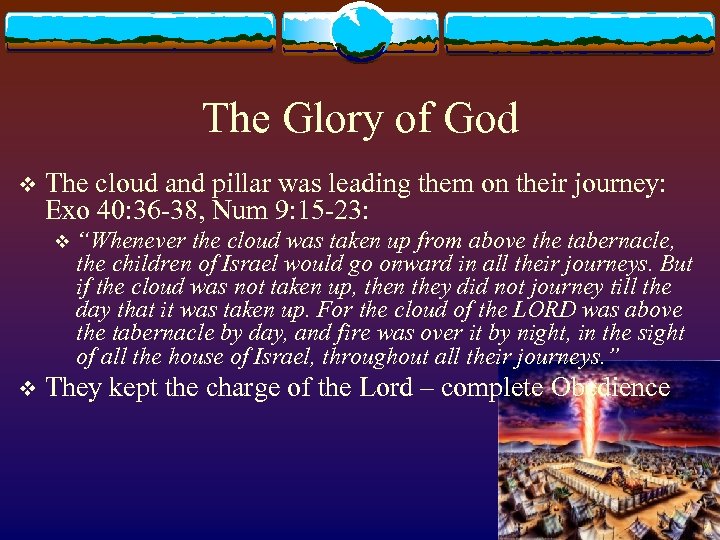 The Glory of God

❖ The cloud and pillar was leading them on their journey: Exo 40:36-38, Num 9:15-23:

❖ "Whenever the cloud was taken up from above the tabernacle, the children of Israel would go onward in all their journeys. But if the cloud was not taken up, then they did not journey till the day that it was taken up. For the cloud of the LORD was above the tabernacle by day, and fire was over it by night, in the sight of all the house of Israel, throughout all their journeys."

❖ They kept the charge of the Lord – complete Obedience